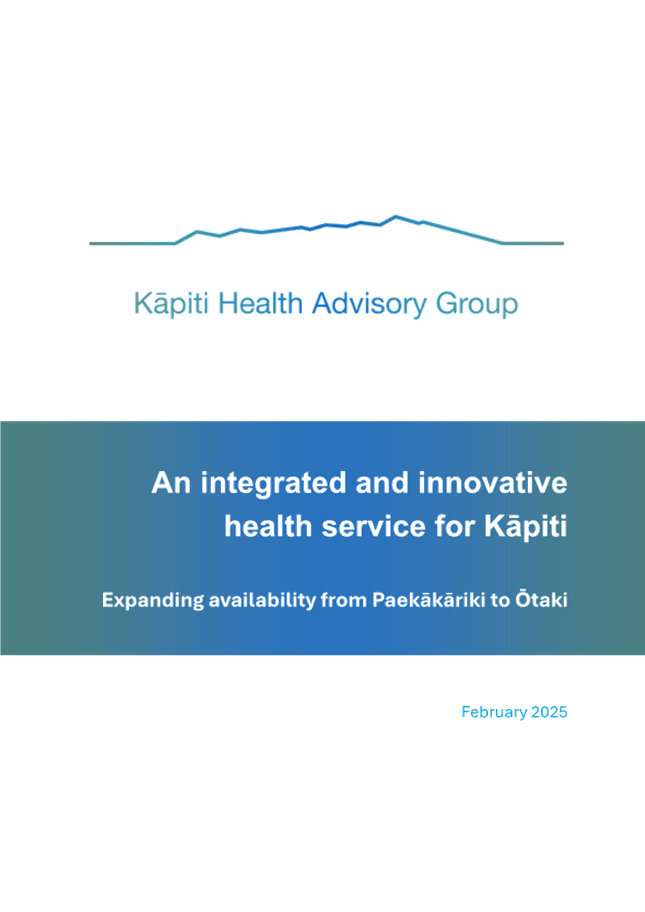 Kāpiti Health Advisory Group

An integrated and innovative health service for Kāpiti

Expanding availability from Paekākāriki to Ōtaki

February 2025